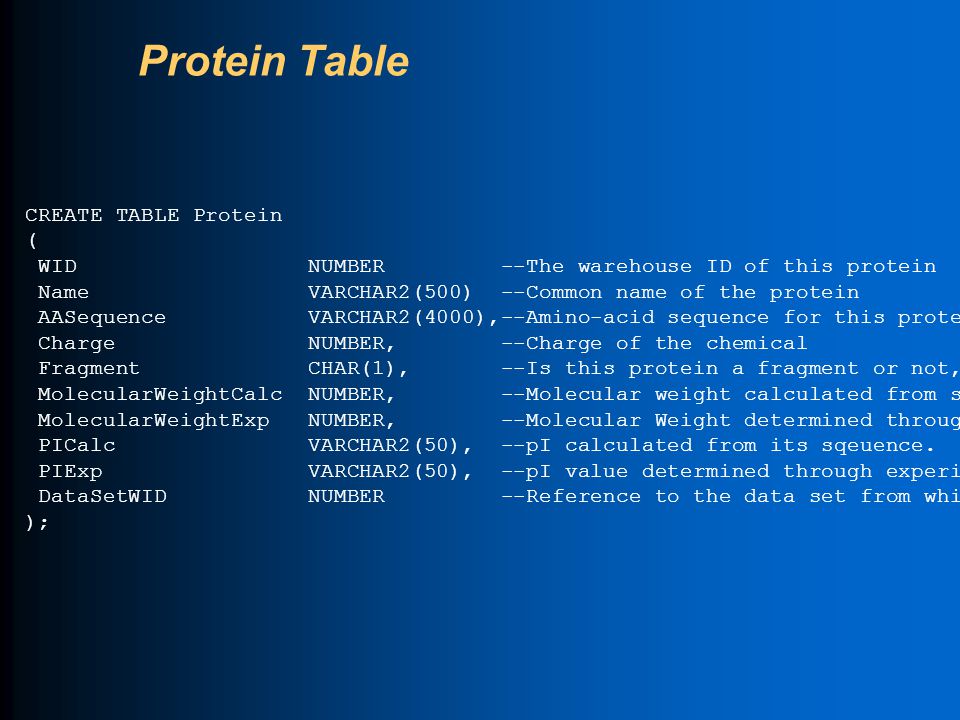 Protein Table

CREATE TABLE Protein
(
 WID                    NUMBER         --The warehouse ID of this protein
 Name                   VARCHAR2(500)  --Common name of the protein
 AASequence             VARCHAR2(4000),--Amino-acid sequence for this prote
 Charge                 NUMBER,        --Charge of the chemical
 Fragment               CHAR(1),       --Is this protein a fragment or not,
 MolecularWeightCalc    NUMBER,        --Molecular weight calculated from s
 MolecularWeightExp     NUMBER,        --Molecular Weight determined throug
 PICalc                 VARCHAR2(50),  --pI calculated from its sqeuence.
 PIExp                  VARCHAR2(50),  --pI value determined through experi
 DataSetWID             NUMBER         --Reference to the data set from whi
);